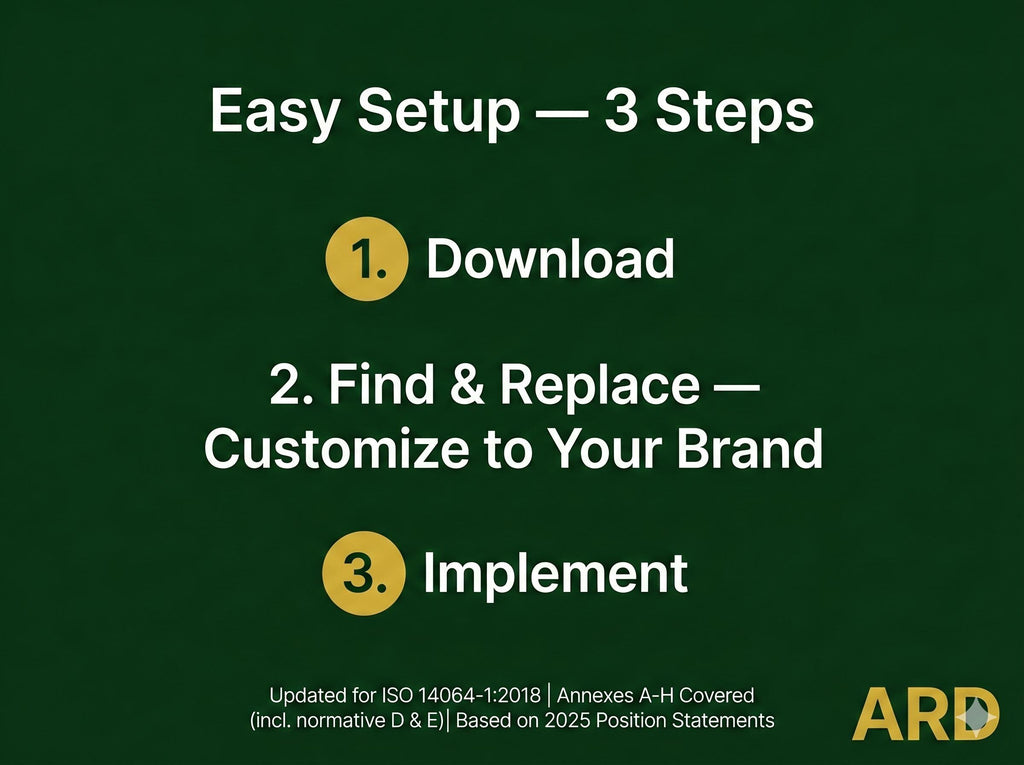 Easy Setup — 3 Steps

1. Download

2. Find & Replace — Customize to Your Brand

3. Implement

Updated for ISO 14064-1:2018 | Annexes A-H Covered (incl. normative D & E)| Based on 2025 Position Statements

ARD